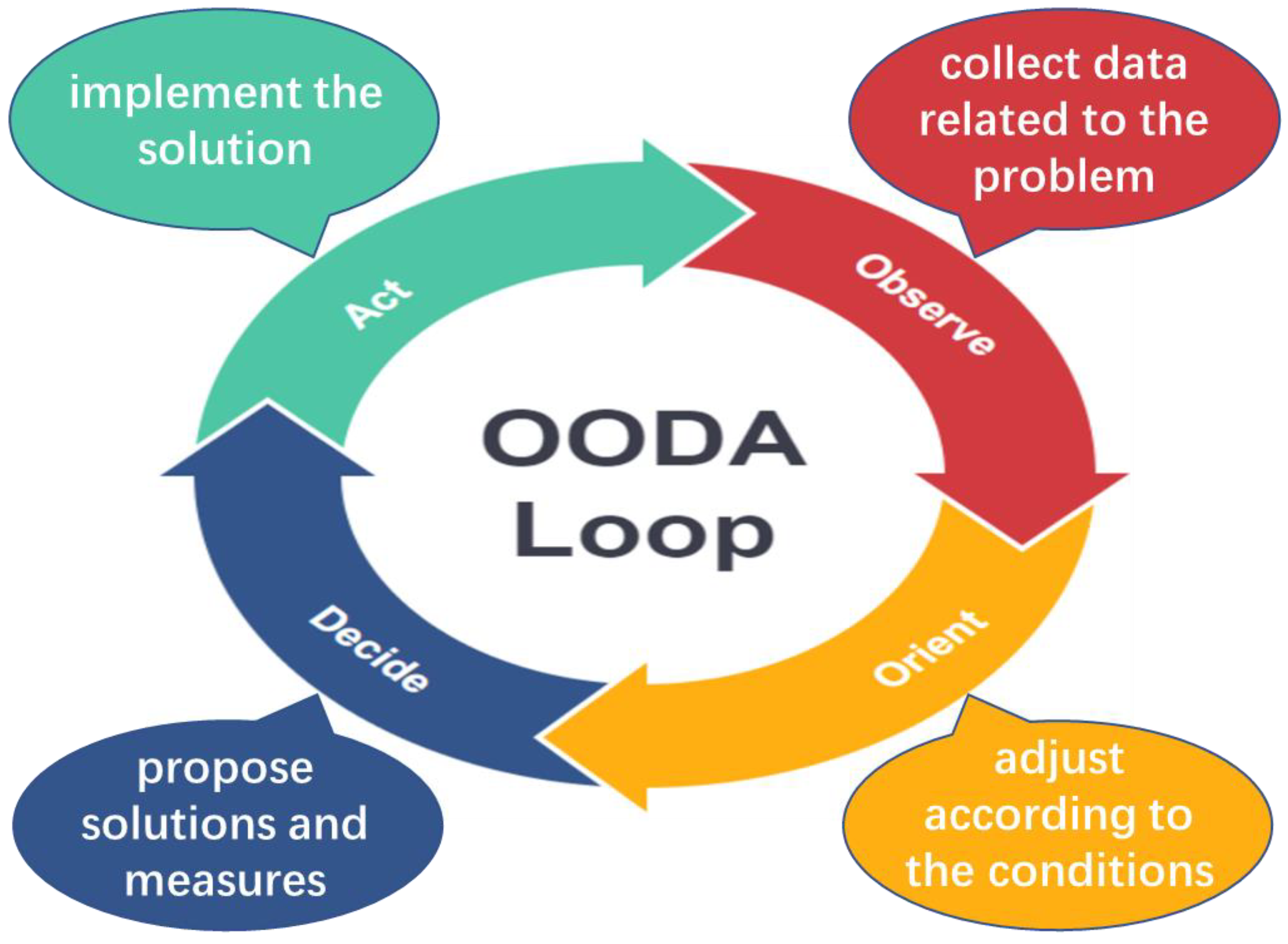 implement the solution

collect data related to the problem

Act

Observe

OODA Loop

Decide

Orient

propose solutions and measures

adjust according to the conditions